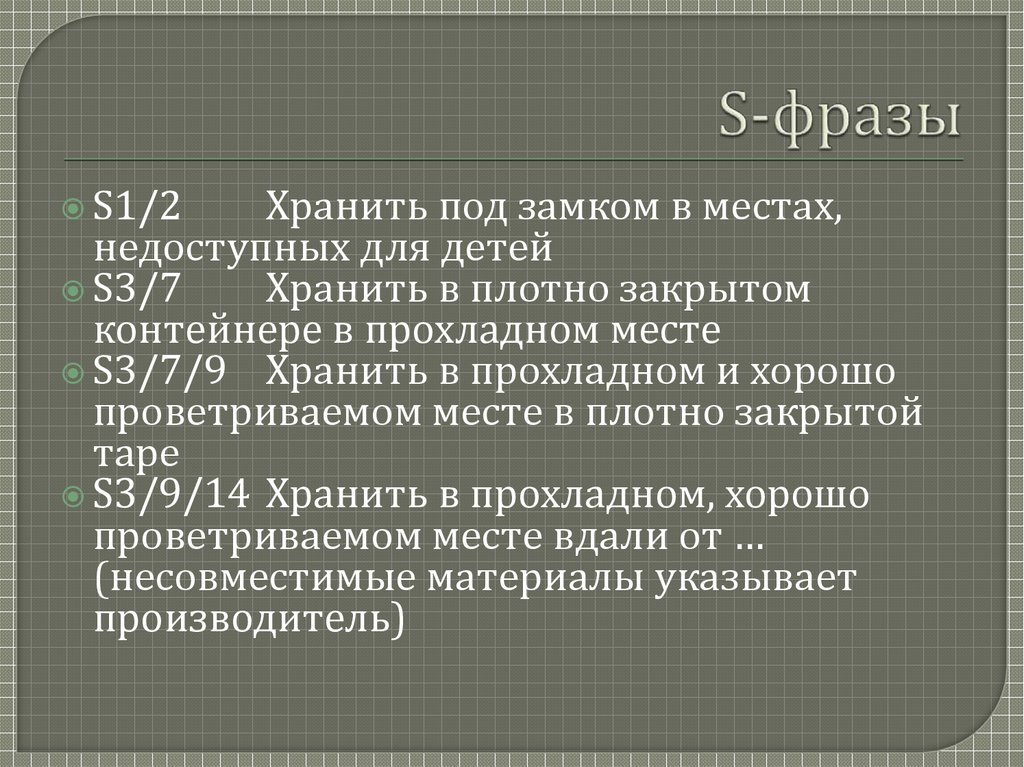 S-фразы

S1/2 Хранить под замком в местах, недоступных для детей

S3/7 Хранить в плотно закрытом контейнере в прохладном месте

S3/7/9 Хранить в прохладном и хорошо проветриваемом месте в плотно закрытой таре

S3/9/14 Хранить в прохладном, хорошо проветриваемом месте вдали от … (несовместимые материалы указывает производитель)